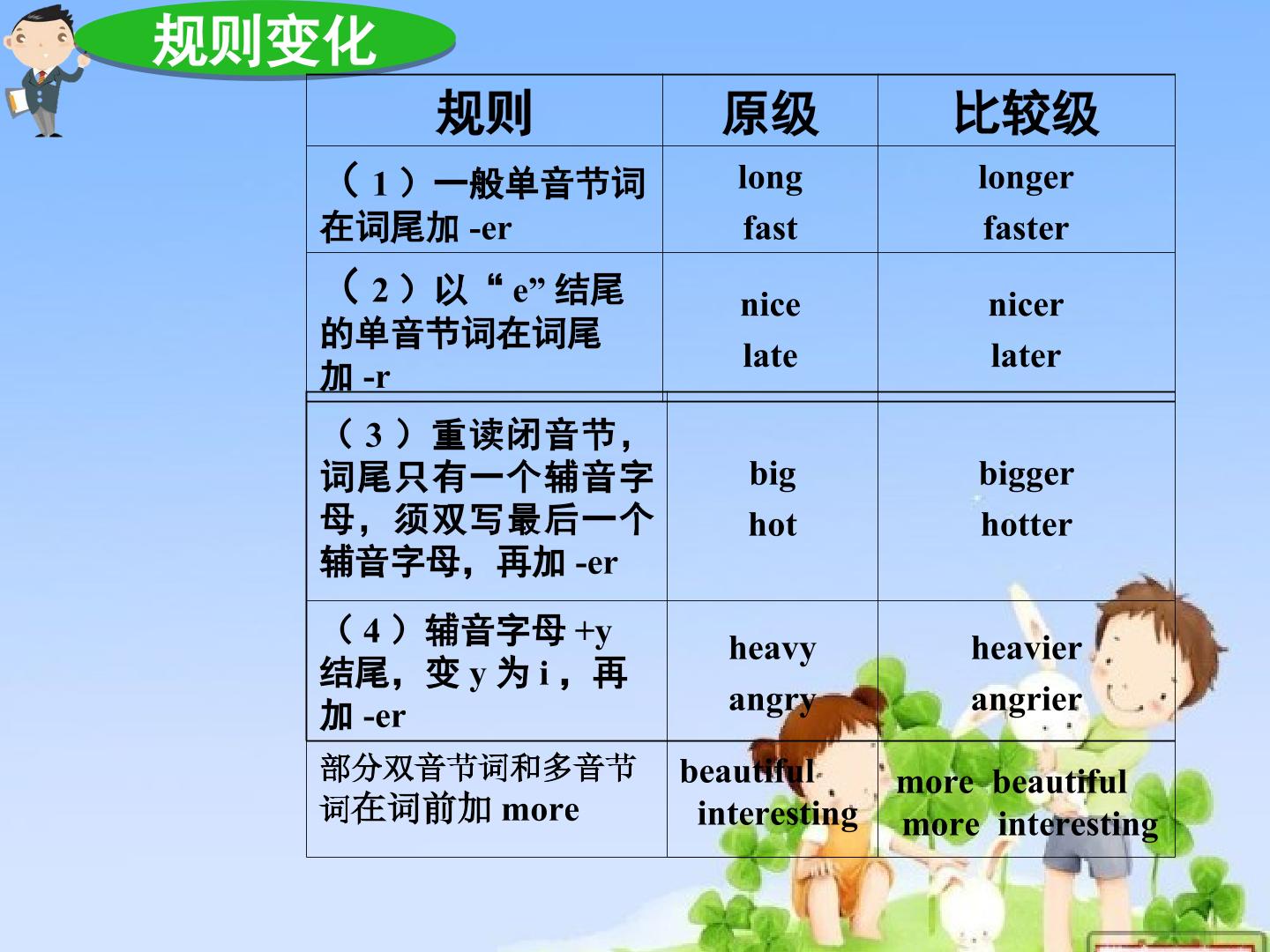 规则变化

| 规则 | 原级 | 比较级 |
|---|---|---|
| （1）一般单音节词在词尾加 -er | long fast | longer faster |
| （2）以“e”结尾的单音节词在词尾加 -r | nice late | nicer later |
| （3）重读闭音节，词尾只有一个辅音字母，须双写最后一个辅音字母，再加 -er | big hot | bigger hotter |
| （4）辅音字母 +y 结尾，变 y 为 i，再加 -er | heavy angry | heavier angrier |
| 部分双音节词和多音节词在词前加 more | beautiful interesting | more beautiful more interesting |